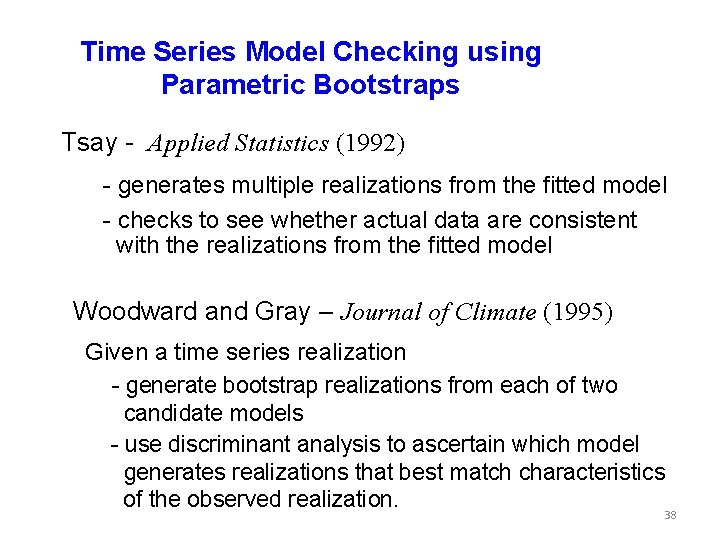 Time Series Model Checking using Parametric Bootstraps

Tsay - Applied Statistics (1992)

- generates multiple realizations from the fitted model

- checks to see whether actual data are consistent with the realizations from the fitted model

Woodward and Gray – Journal of Climate (1995)

Given a time series realization

- generate bootstrap realizations from each of two candidate models

- use discriminant analysis to ascertain which model generates realizations that best match characteristics of the observed realization.

38